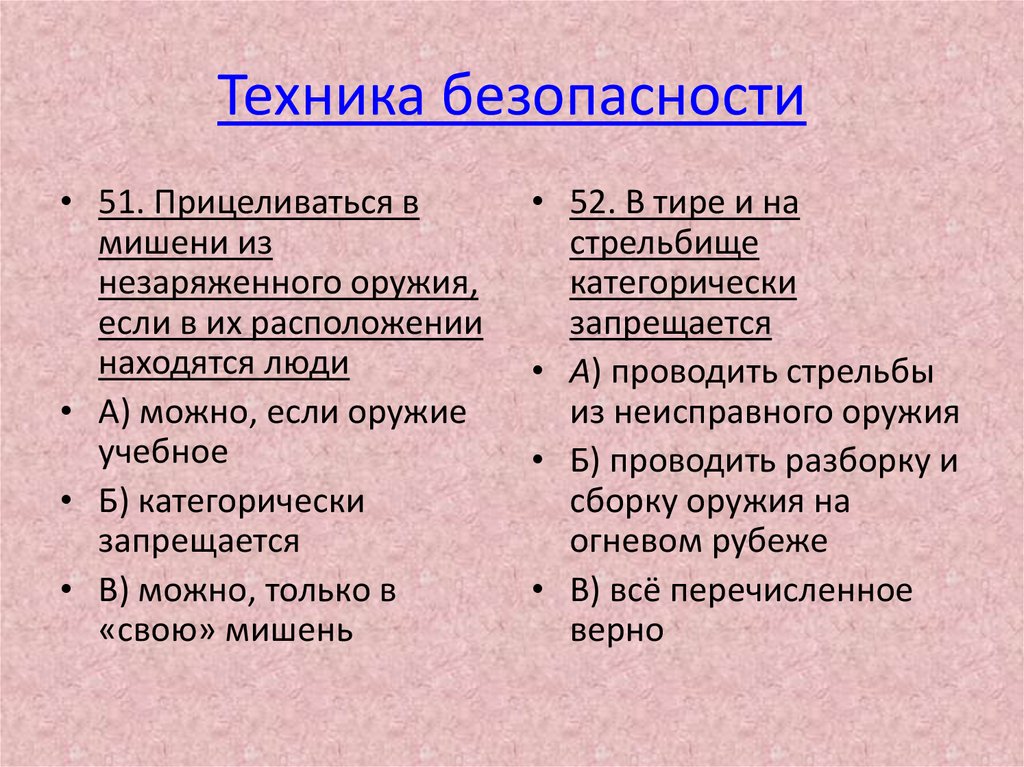 Техника безопасности

• 51. Прицеливаться в мишени из незаряженного оружия, если в их расположении находятся люди
• А) можно, если оружие учебное
• Б) категорически запрещается
• В) можно, только в «свою» мишень

• 52. В тире и на стрельбище категорически запрещается
• А) проводить стрельбы из неисправного оружия
• Б) проводить разборку и сборку оружия на огневом рубеже
• В) всё перечисленное верно